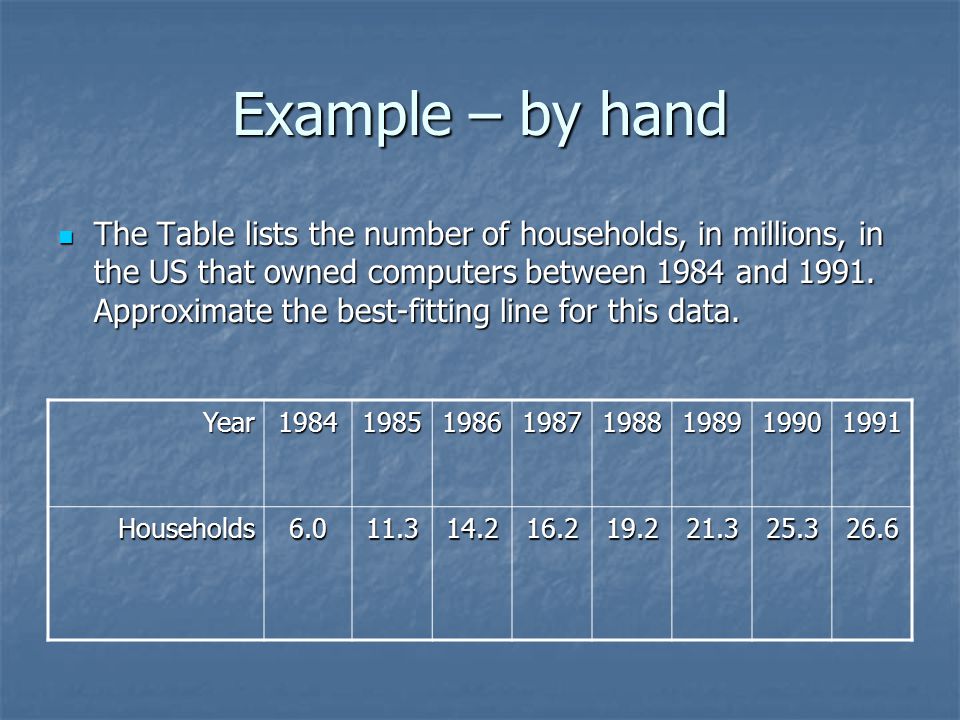 Example – by hand

The Table lists the number of households, in millions, in the US that owned computers between 1984 and 1991. Approximate the best-fitting line for this data.

| Year | 1984 | 1985 | 1986 | 1987 | 1988 | 1989 | 1990 | 1991 |
|---|---|---|---|---|---|---|---|---|
| Households | 6.0 | 11.3 | 14.2 | 16.2 | 19.2 | 21.3 | 25.3 | 26.6 |